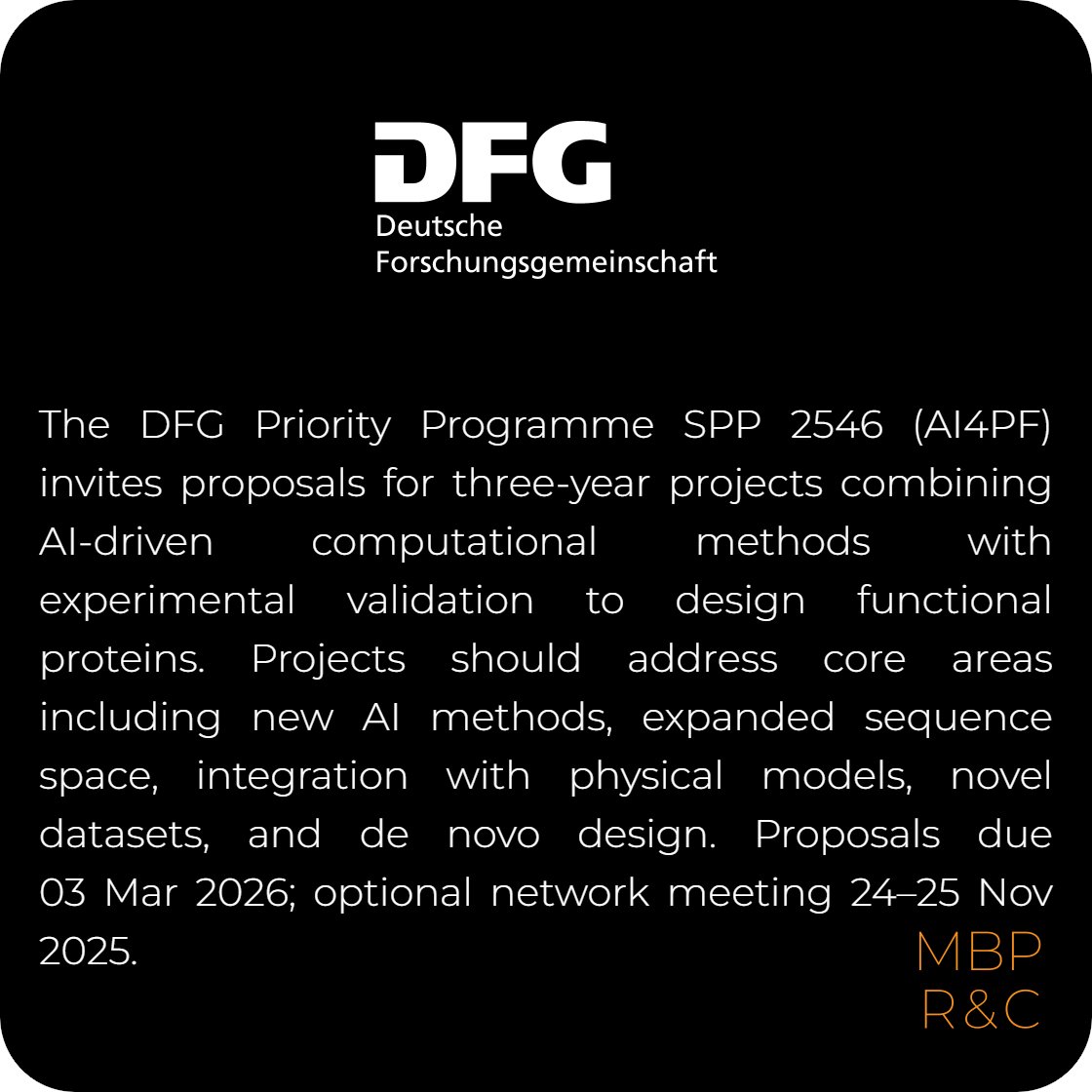 DFG
Deutsche
Forschungsgemeinschaft

The DFG Priority Programme SPP 2546 (AI4PF) invites proposals for three-year projects combining AI-driven computational methods with experimental validation to design functional proteins. Projects should address core areas including new AI methods, expanded sequence space, integration with physical models, novel datasets, and de novo design. Proposals due 03 Mar 2026; optional network meeting 24–25 Nov 2025.

MBP
R&C